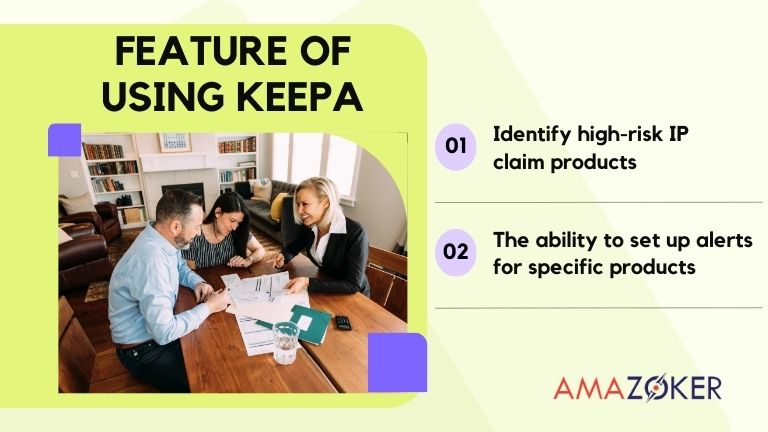 FEATURE OF USING KEEPA

01 Identify high-risk IP claim products

02 The ability to set up alerts for specific products

AMAZOKER